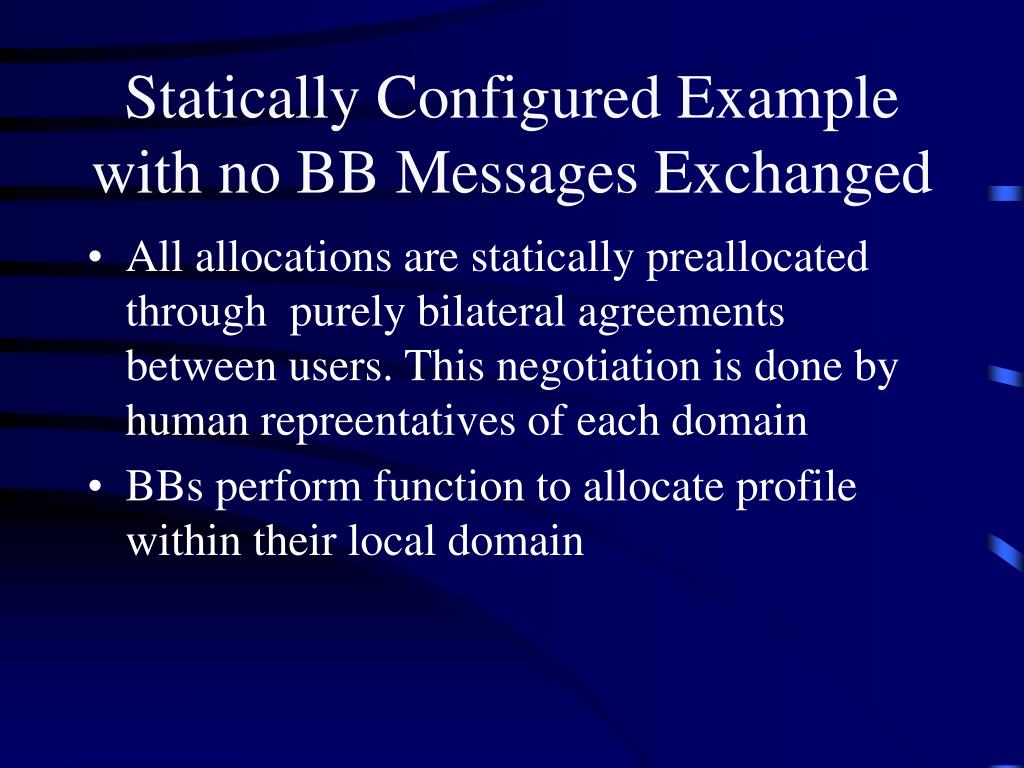 Statically Configured Example with no BB Messages Exchanged

• All allocations are statically preallocated through purely bilateral agreements between users. This negotiation is done by human repreentatives of each domain

• BBs perform function to allocate profile within their local domain